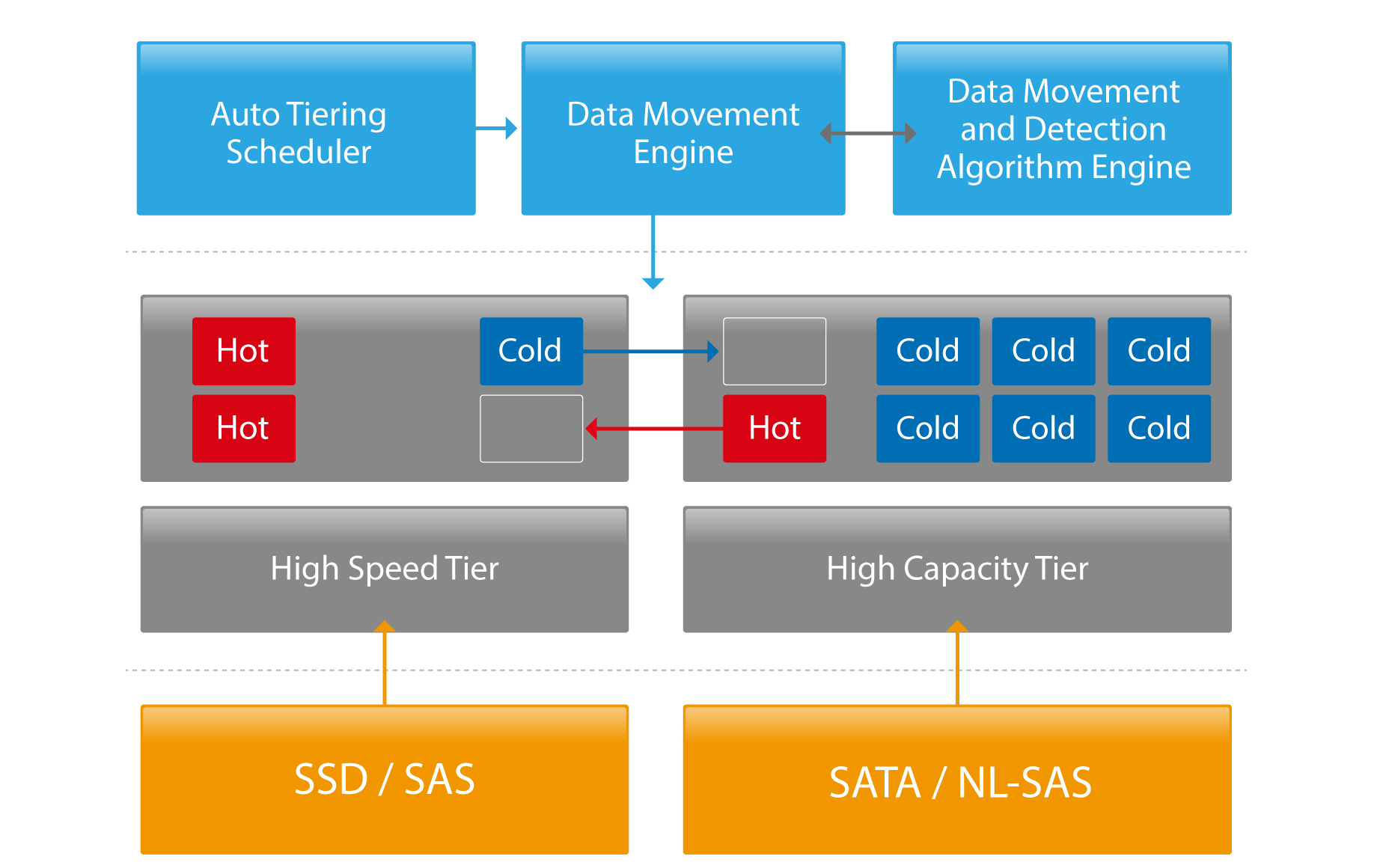 Auto Tiering Scheduler

Data Movement Engine

Data Movement and Detection Algorithm Engine

Hot

Cold

Hot

Cold

Cold

Cold

Hot

Cold

Cold

Cold

High Speed Tier

High Capacity Tier

SSD / SAS

SATA / NL-SAS